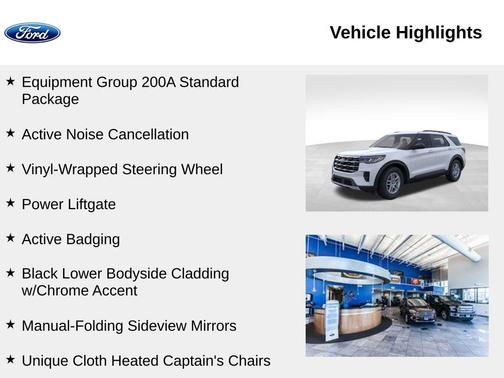 Ford

Vehicle Highlights

★ Equipment Group 200A Standard Package

★ Active Noise Cancellation

★ Vinyl-Wrapped Steering Wheel

★ Power Liftgate

★ Active Badging

★ Black Lower Bodyside Cladding w/Chrome Accent

★ Manual-Folding Sideview Mirrors

★ Unique Cloth Heated Captain's Chairs